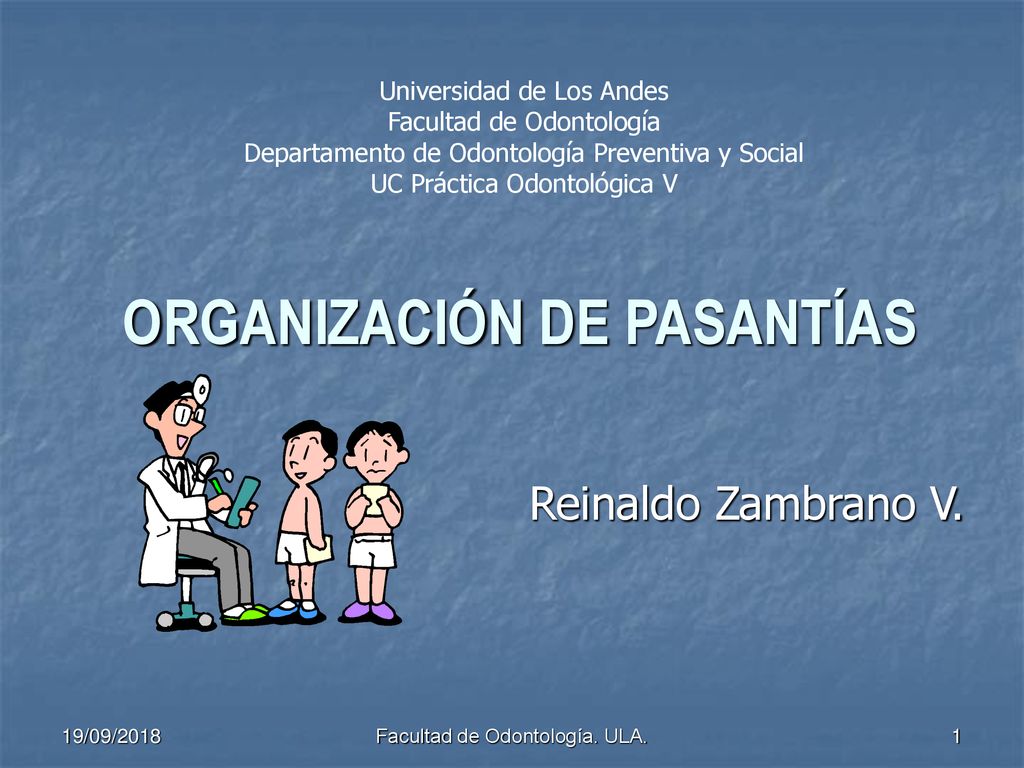 Universidad de Los Andes
Facultad de Odontología
Departamento de Odontología Preventiva y Social
UC Práctica Odontológica V

ORGANIZACIÓN DE PASANTÍAS

Reinaldo Zambrano V.

19/09/2018

Facultad de Odontología. ULA.

1